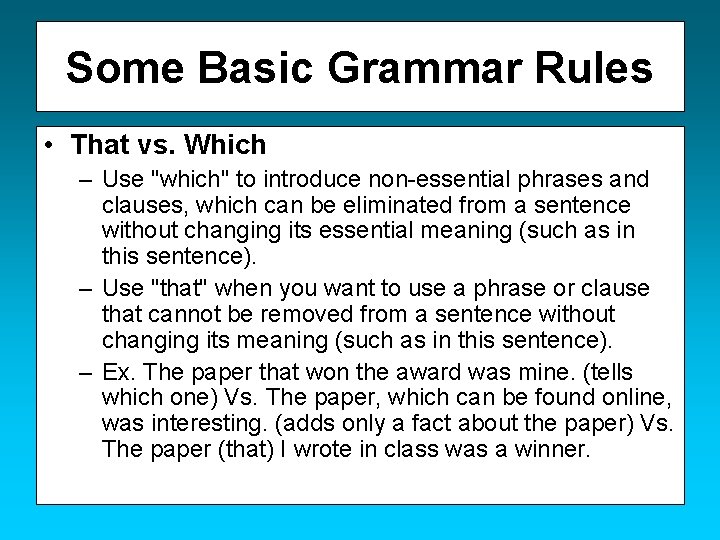 Some Basic Grammar Rules

• That vs. Which

– Use "which" to introduce non-essential phrases and clauses, which can be eliminated from a sentence without changing its essential meaning (such as in this sentence).

– Use "that" when you want to use a phrase or clause that cannot be removed from a sentence without changing its meaning (such as in this sentence).

– Ex. The paper that won the award was mine. (tells which one) Vs. The paper, which can be found online, was interesting. (adds only a fact about the paper) Vs. The paper (that) I wrote in class was a winner.